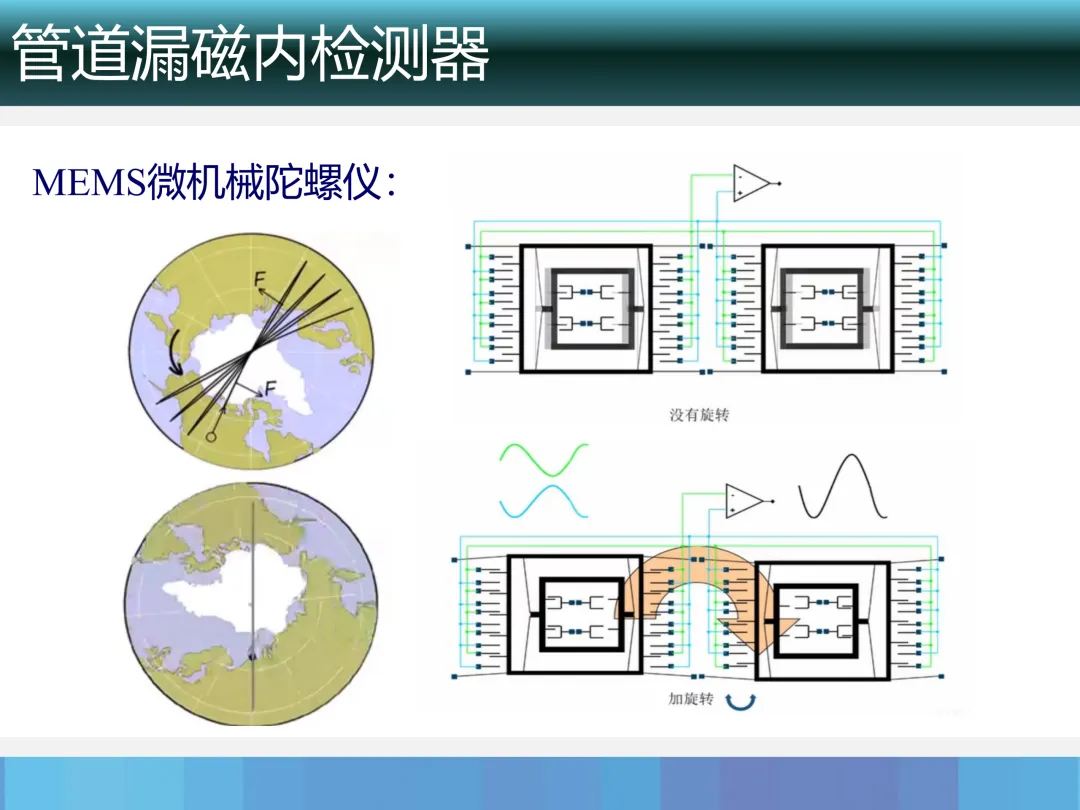 管道漏磁内检测器

MEMS微机械陀螺仪:

F

F

没有旋转

加旋转